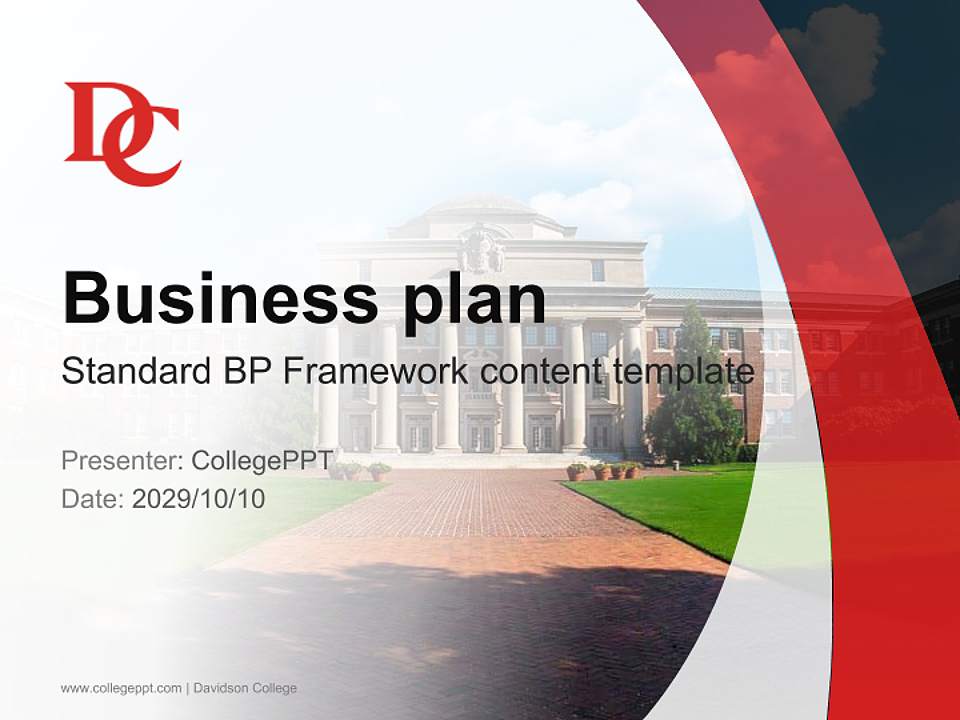 DC

Business plan

Standard BP Framework content template

Presenter: CollegePPT

Date: 2029/10/10

www.collegeppt.com | Davidson College